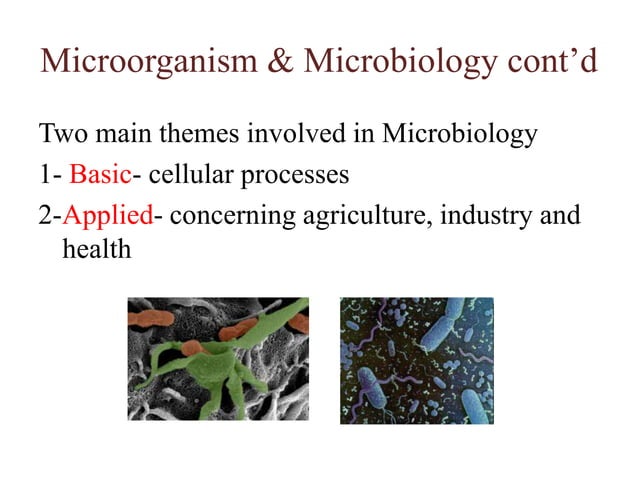 Microorganism & Microbiology cont’d

Two main themes involved in Microbiology

1- Basic- cellular processes

2-Applied- concerning agriculture, industry and health